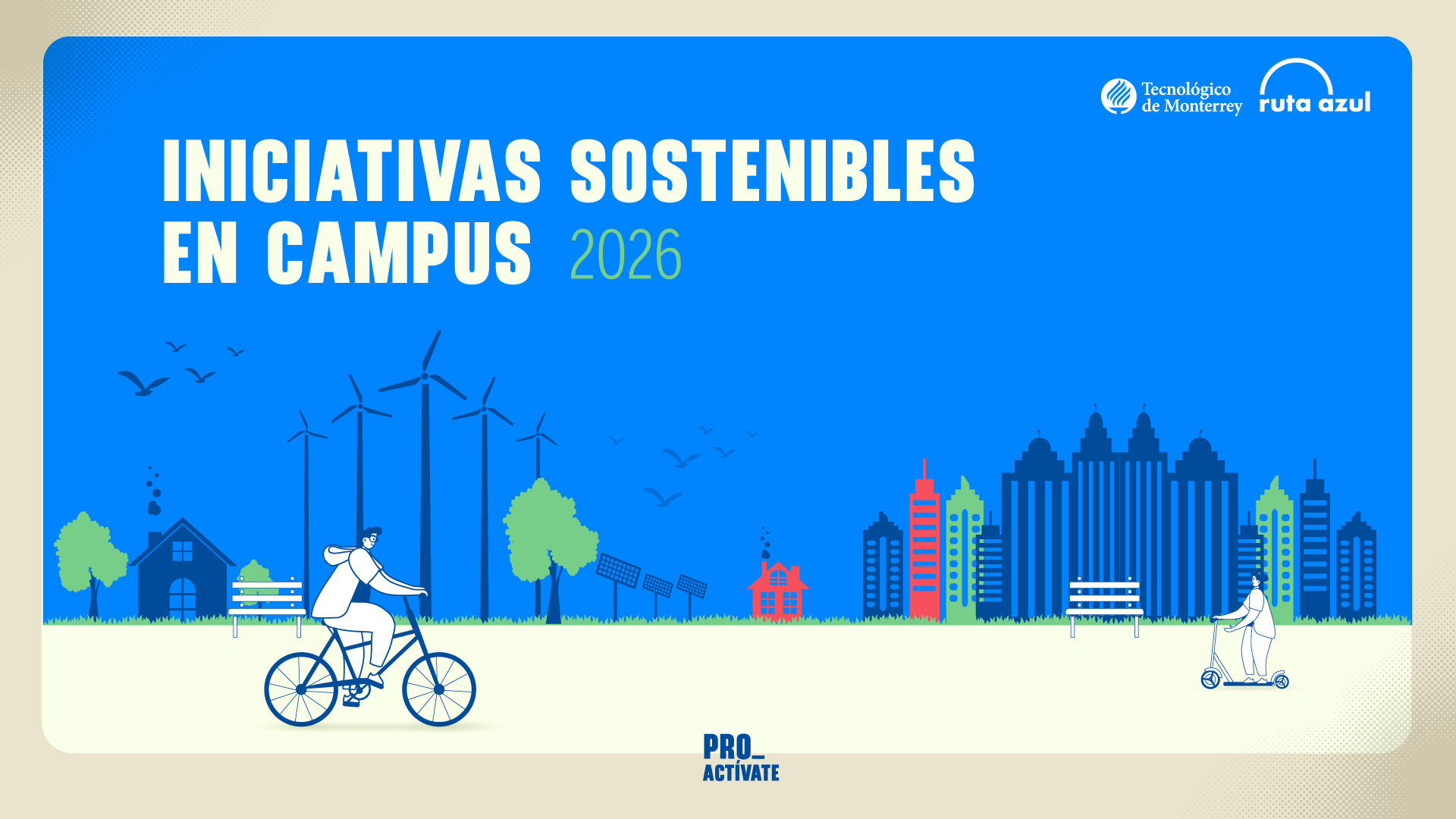 Tecnológico de Monterrey

ruta azul

INICIATIVAS SOSTENIBLES EN CAMPUS 2026

PRO_
ACTÍVATE